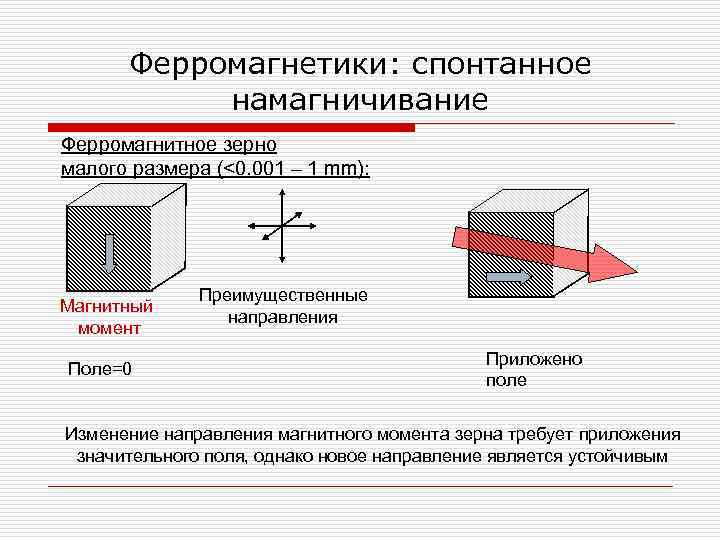 Ферромагнетики: спонтанное намагничивание

Ферромагнитное зерно малого размера (<0.001 – 1 mm):

Магнитный момент

Преимущественные направления

Поле=0

Приложено поле

Изменение направления магнитного момента зерна требует приложения значительного поля, однако новое направление является устойчивым